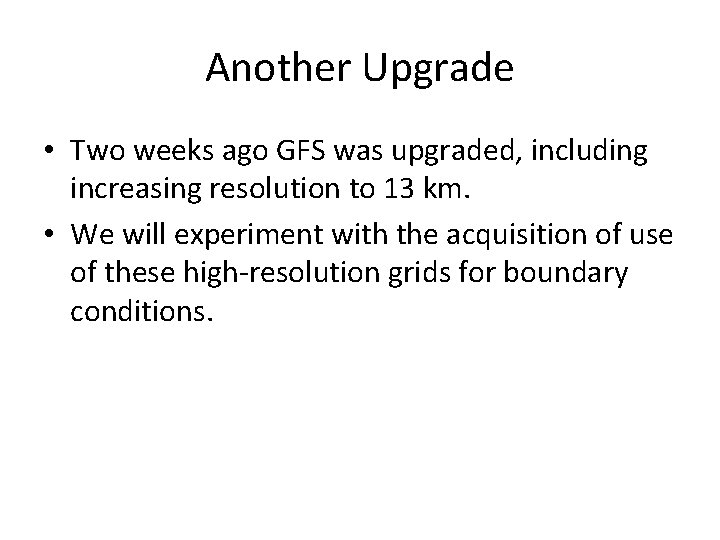 Another Upgrade

• Two weeks ago GFS was upgraded, including increasing resolution to 13 km.

• We will experiment with the acquisition of use of these high-resolution grids for boundary conditions.